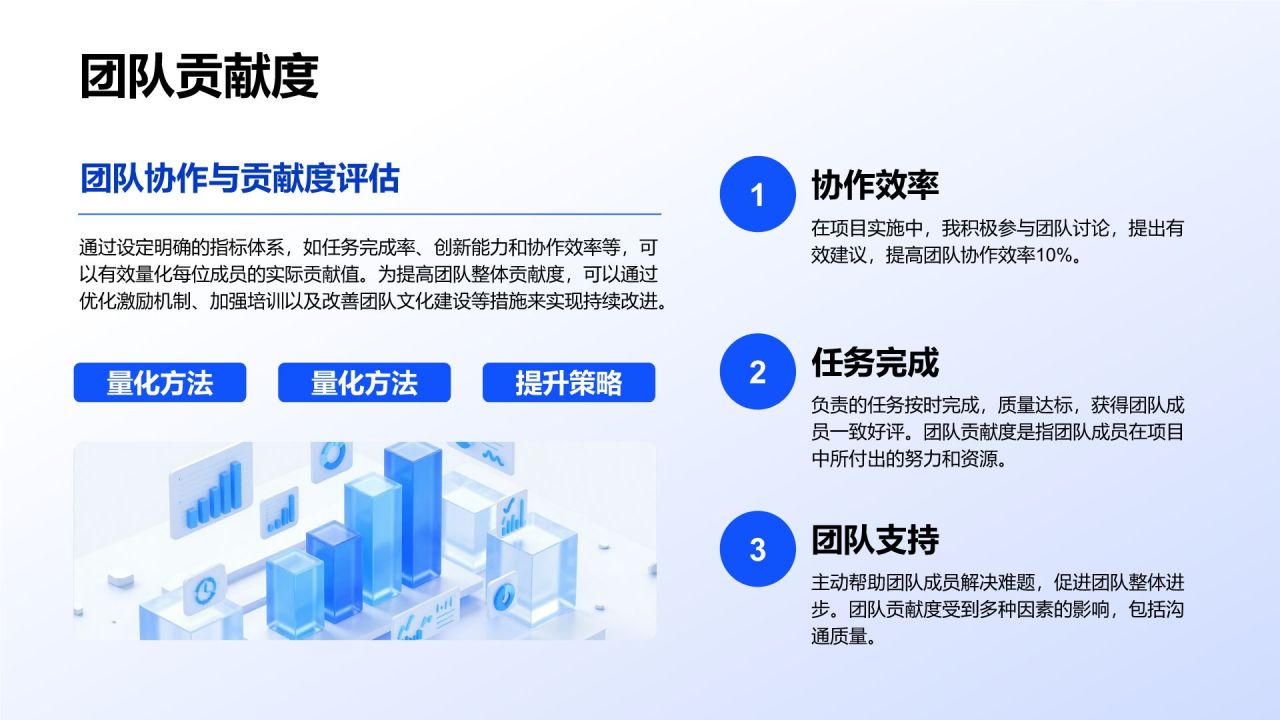 团队贡献度

团队协作与贡献度评估

通过设定明确的指标体系，如任务完成率、创新能力和协作效率等，可以有效量化每位成员的实际贡献值。为提高团队整体贡献度，可以通过优化激励机制、加强培训以及改善团队文化建设等措施来实现持续改进。

量化方法

量化方法

提升策略

1

协作效率

在项目实施中，我积极参与团队讨论，提出有效建议，提高团队协作效率10%。

2

任务完成

负责的任务按时完成，质量达标，获得团队成员一致好评。团队贡献度是指团队成员在项目中所付出的努力和资源。

3

团队支持

主动帮助团队成员解决难题，促进团队整体进步。团队贡献度受到多种因素的影响，包括沟通质量。